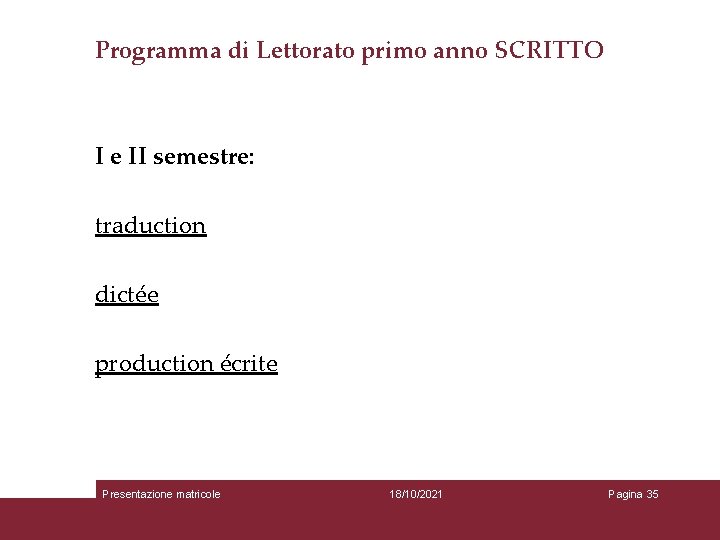 Programma di Lettorato primo anno SCRITTO

I e II semestre:

traduction

dictée

production écrite

Presentazione matricole

18/10/2021

Pagina 35